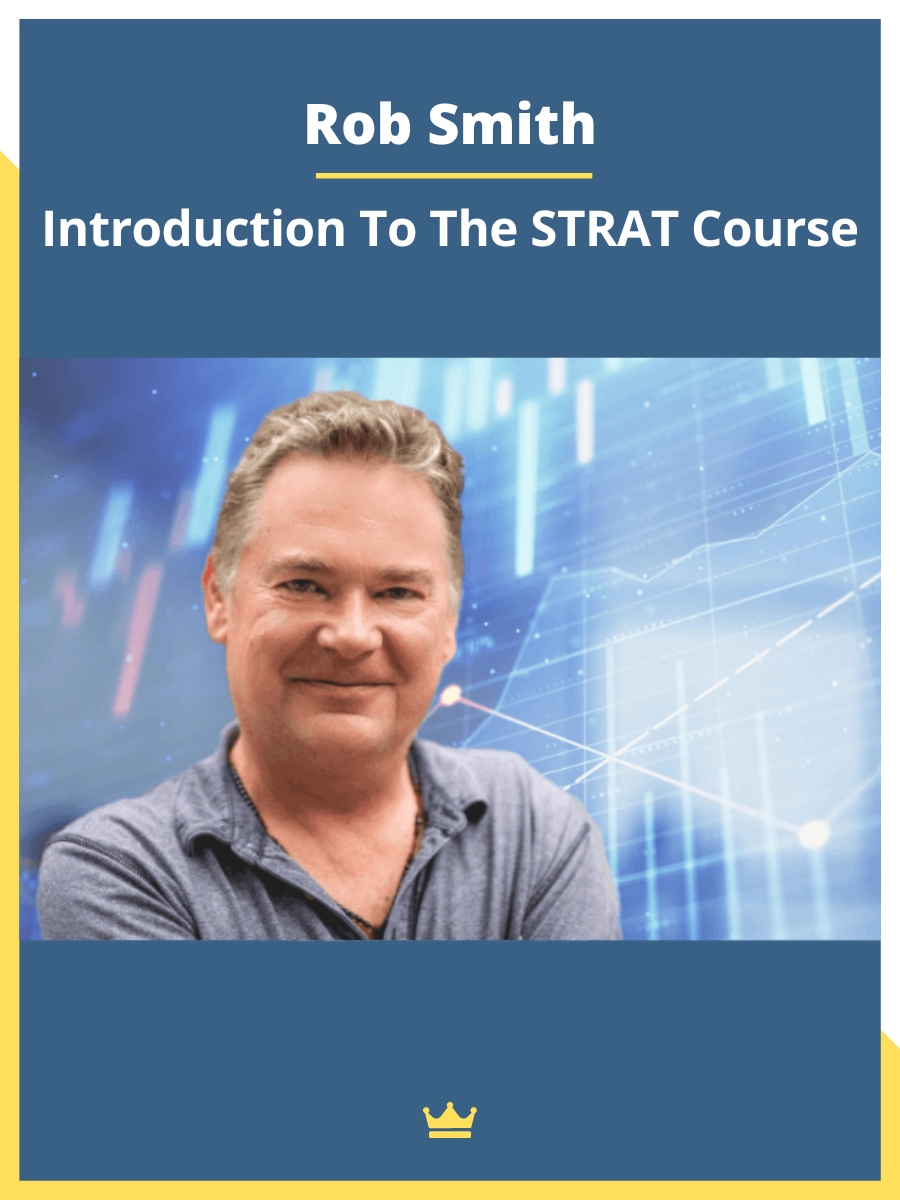 Rob Smith

Introduction To The STRAT Course